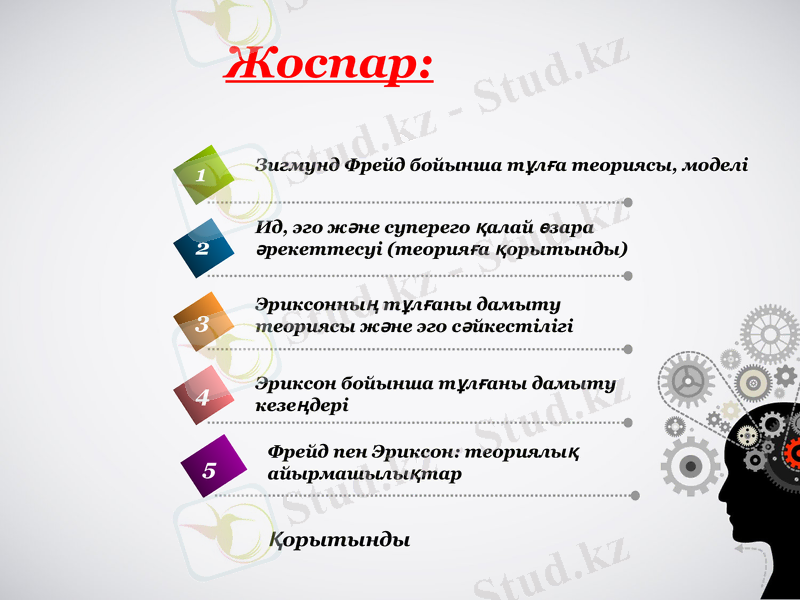 Жоспар:

1 Зигмунд Фрейд бойынша тұлға теориясы, моделі

2 Ид, эго және суперего қалай өзара әрекеттесуі (теорияға қорытынды)

3 Эриксонның тұлғаны дамыту теориясы және эго сәйкестілігі

4 Эриксон бойынша тұлғаны дамыту кезеңдері

5 Фрейд пен Эриксон: теориялық айырмашылықтар

Қорытынды

Stud.kz - Stud.kz